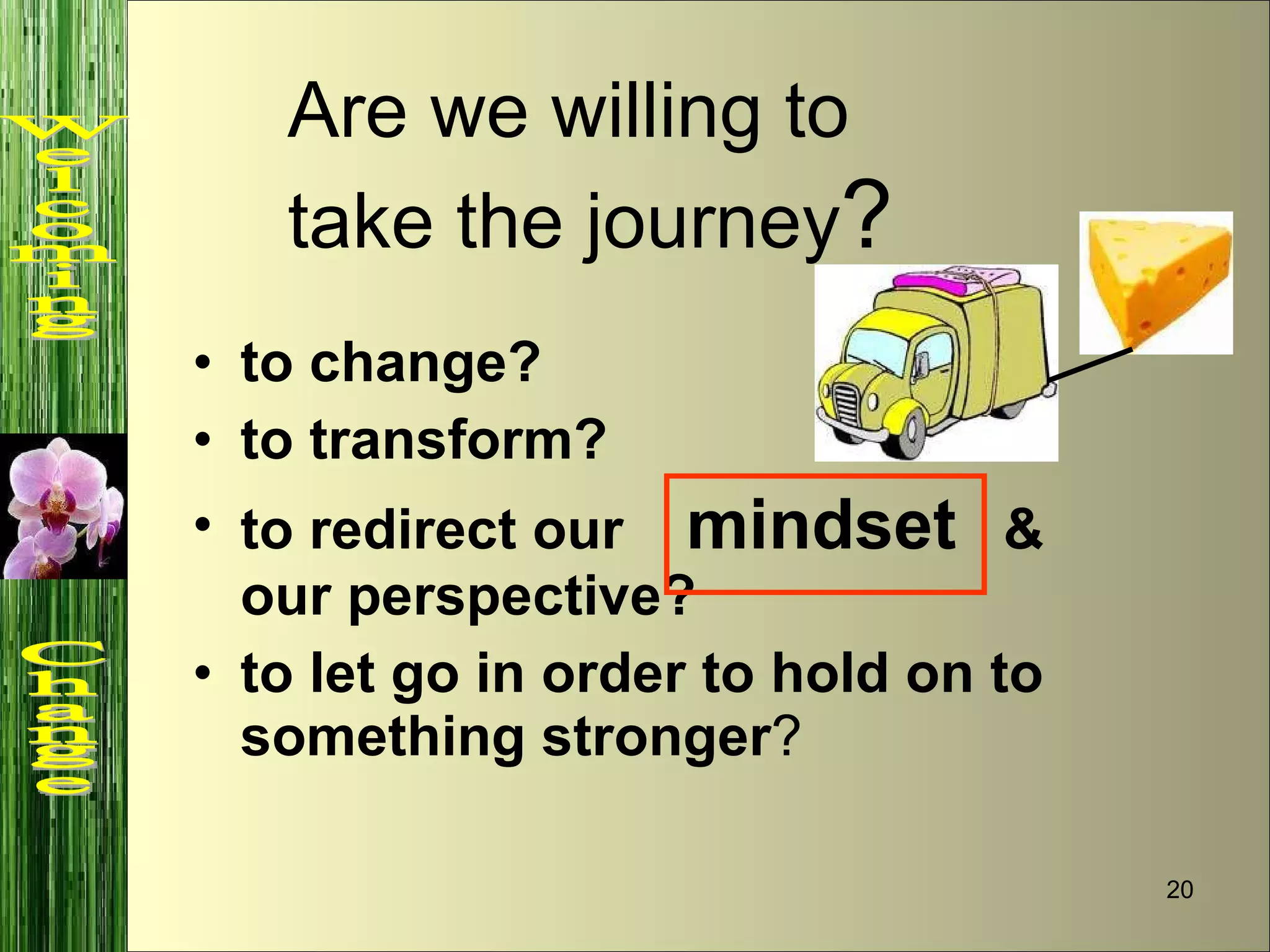 Welcoming

Change

Are we willing to take the journey?

• to change?
• to transform?
• to redirect our mindset & our perspective?
• to let go in order to hold on to something stronger?

20